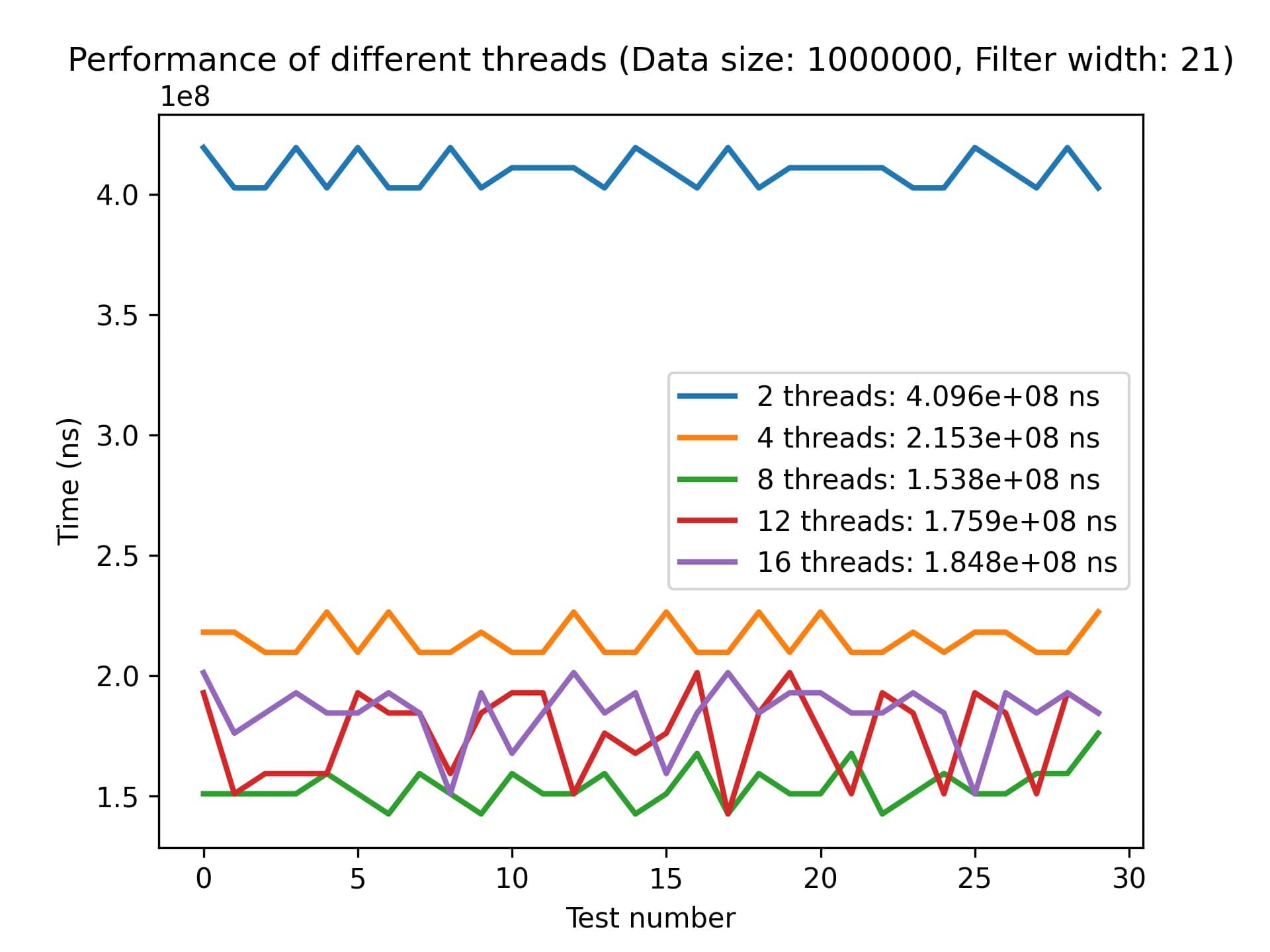 Performance of different threads (Data size: 1000000, Filter width: 21)

1e8

4.0
3.5
3.0
2.5
2.0
1.5

Time (ns)

2 threads: 4.096e+08 ns
4 threads: 2.153e+08 ns
8 threads: 1.538e+08 ns
12 threads: 1.759e+08 ns
16 threads: 1.848e+08 ns

0 5 10 15 20 25 30

Test number